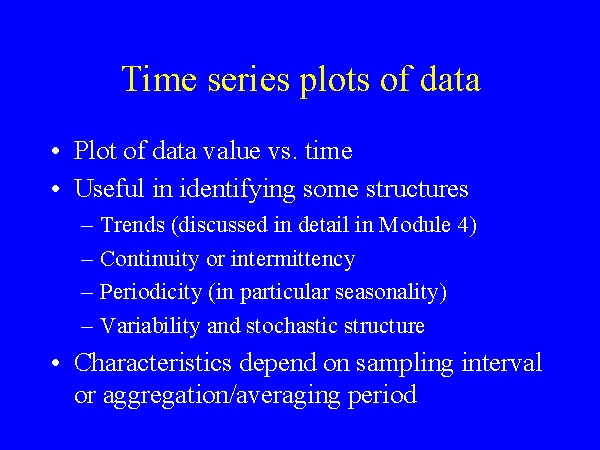 Time series plots of data

• Plot of data value vs. time
• Useful in identifying some structures
– Trends (discussed in detail in Module 4)
– Continuity or intermittency
– Periodicity (in particular seasonality)
– Variability and stochastic structure
• Characteristics depend on sampling interval or aggregation/averaging period